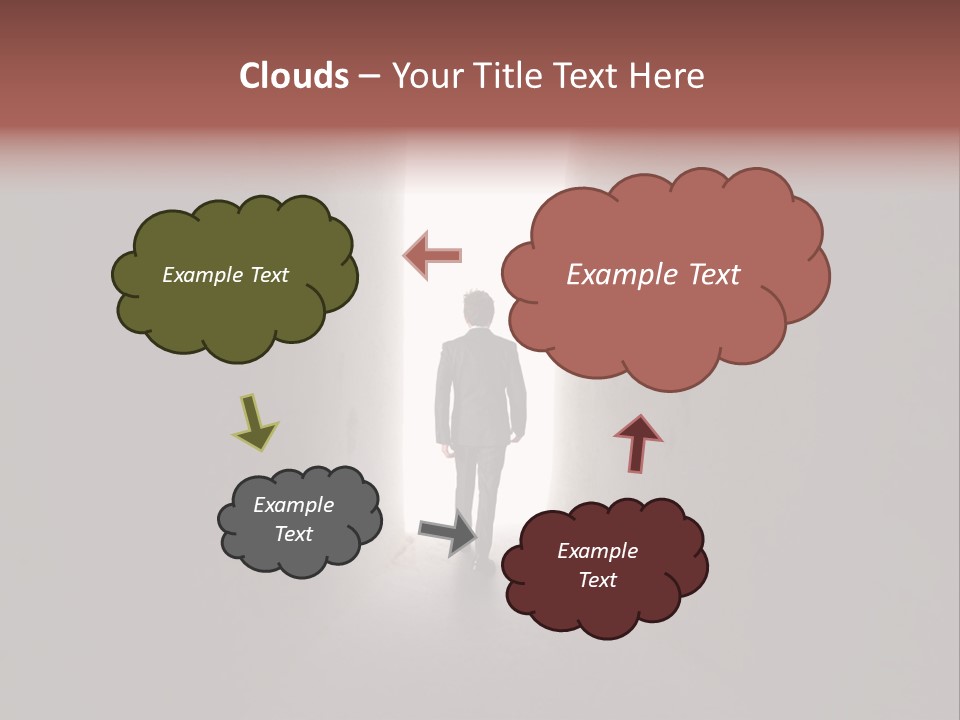 Clouds – Your Title Text Here

Example Text

Example Text

Example Text

Example Text